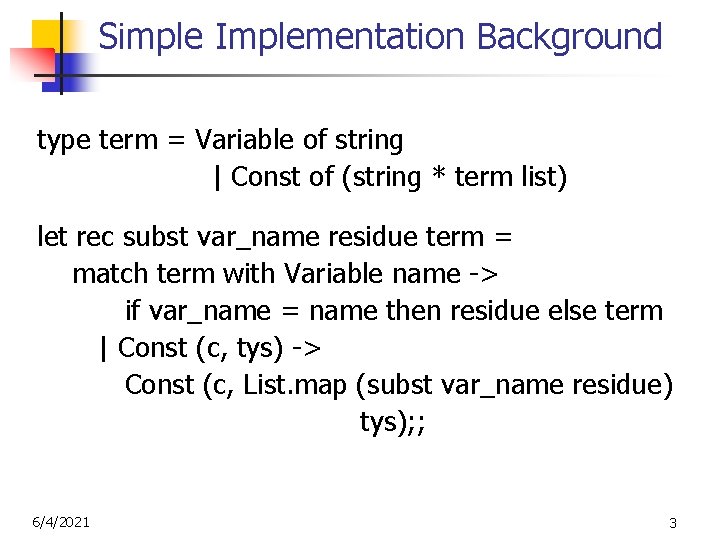 Simple Implementation Background

type term = Variable of string
| Const of (string * term list)

let rec subst var_name residue term =
match term with Variable name ->
if var_name = name then residue else term
| Const (c, tys) ->
Const (c, List.map (subst var_name residue)
tys);;

6/4/2021

3